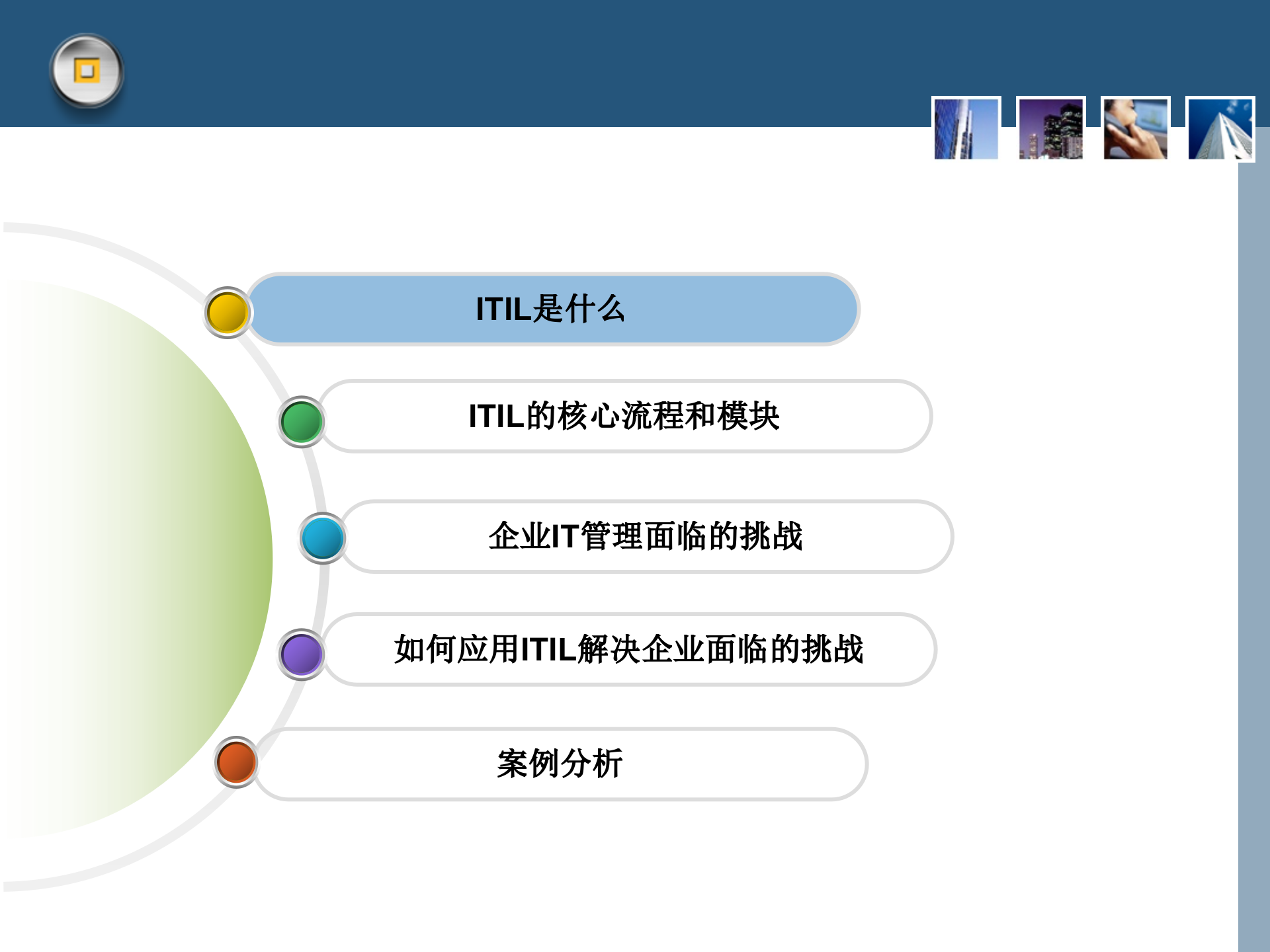 ITIL是什么

ITIL的核心流程和模块

企业IT管理面临的挑战

如何应用ITIL解决企业面临的挑战

案例分析